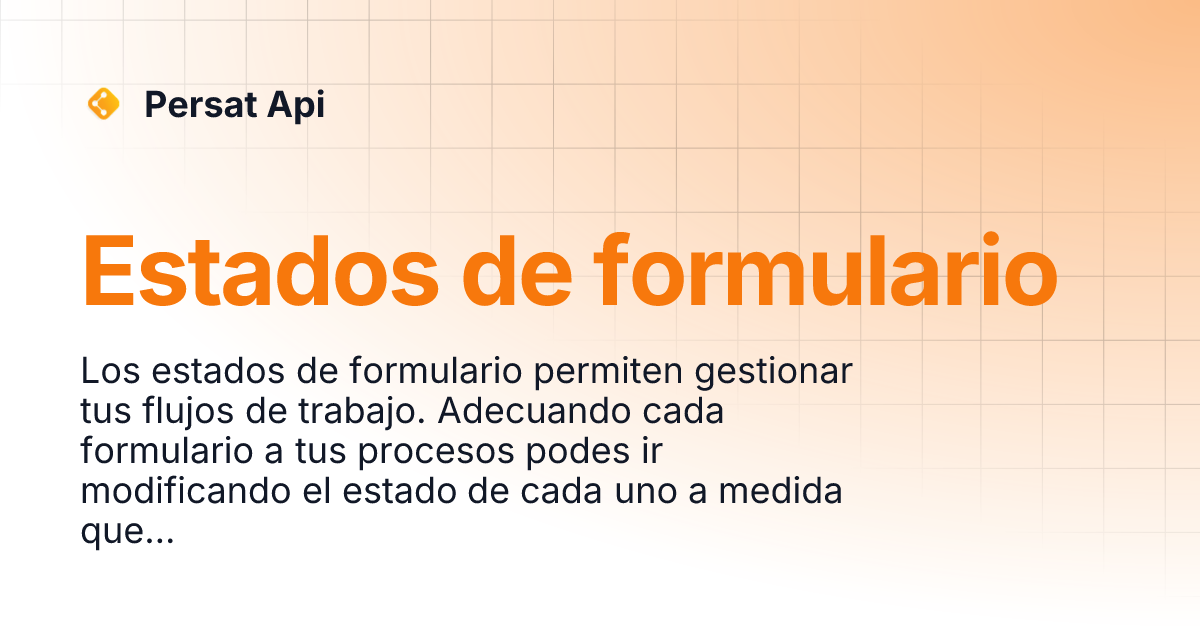 Persat Api

Estados de formulario

Los estados de formulario permiten gestionar tus flujos de trabajo. Adecuando cada formulario a tus procesos podes ir modificando el estado de cada uno a medida que...